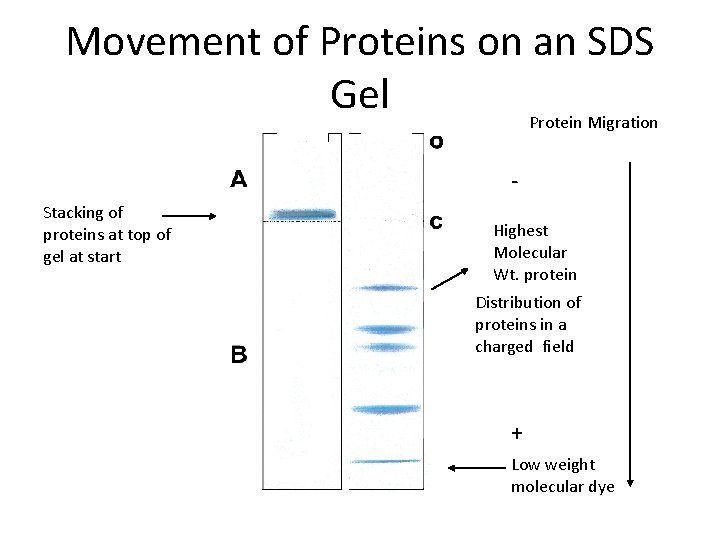 Movement of Proteins on an SDS Gel

Protein Migration

o

A

-

Stacking of proteins at top of gel at start

c

Highest Molecular Wt. protein

Distribution of proteins in a charged field

B

+

Low weight molecular dye